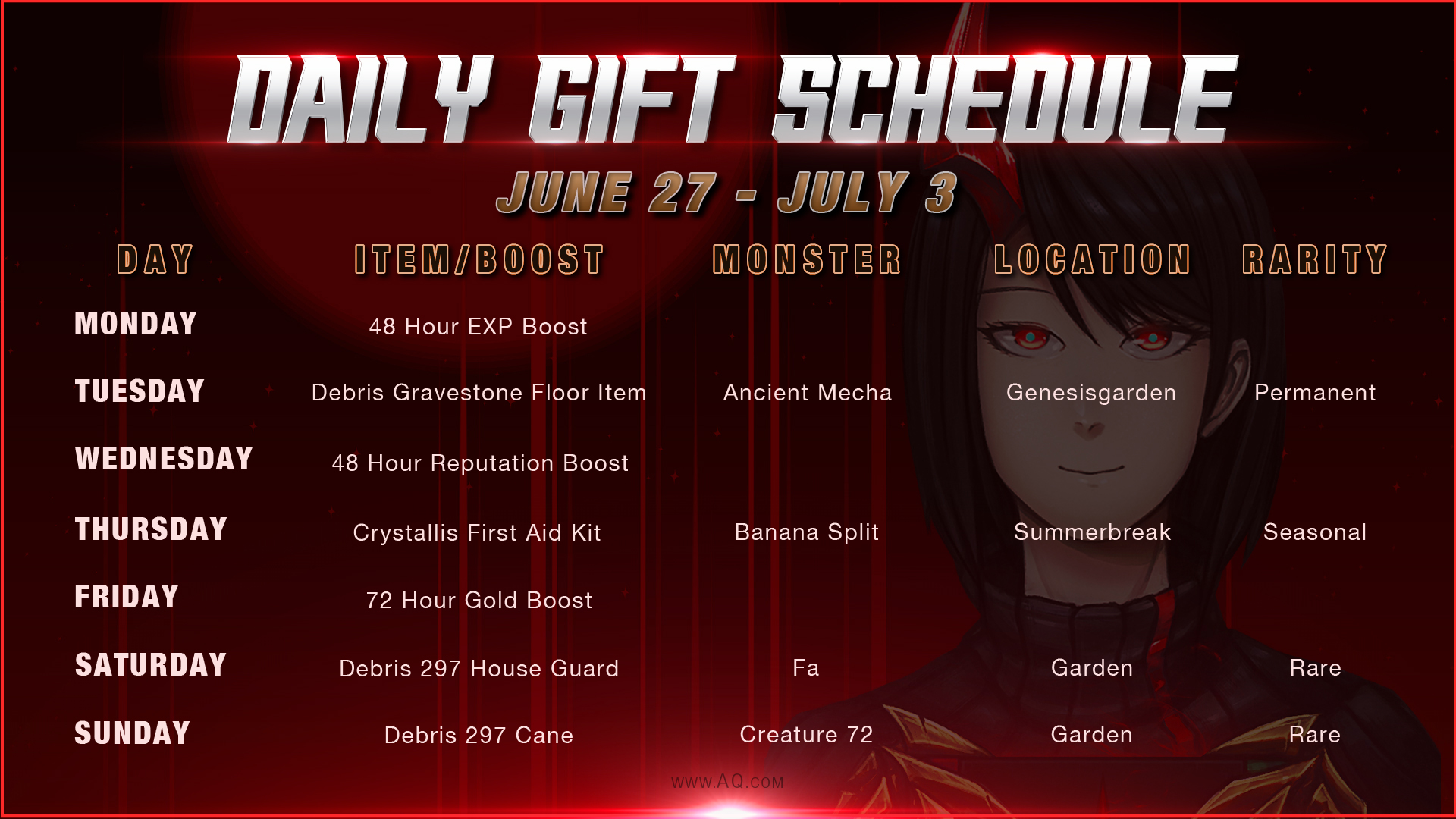 DAILY GIFT SCHEDULE

JUNE 27 - JULY 3

| DAY | ITEM/BOOST | MONSTER | LOCATION | RARITY |
|---|---|---|---|---|
| MONDAY | 48 Hour EXP Boost | | | |
| TUESDAY | Debris Gravestone Floor Item | Ancient Mecha | Genesisgarden | Permanent |
| WEDNESDAY | 48 Hour Reputation Boost | | | |
| THURSDAY | Crystallis First Aid Kit | Banana Split | Summerbreak | Seasonal |
| FRIDAY | 72 Hour Gold Boost | | | |
| SATURDAY | Debris 297 House Guard | Fa | Garden | Rare |
| SUNDAY | Debris 297 Cane | Creature 72 | Garden | Rare |

WWW.AQ.COM